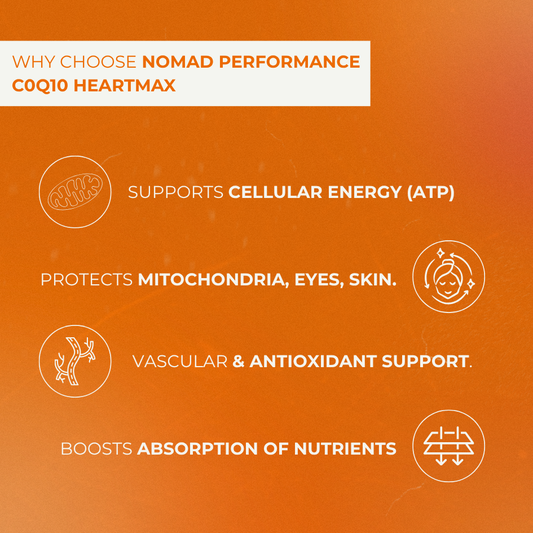 WHY CHOOSE NOMAD PERFORMANCE C0Q10 HEARTMAX

SUPPORTS CELLULAR ENERGY (ATP)

PROTECTS MITOCHONDRIA, EYES, SKIN.

VASCULAR & ANTIOXIDANT SUPPORT.

BOOSTS ABSORPTION OF NUTRIENTS